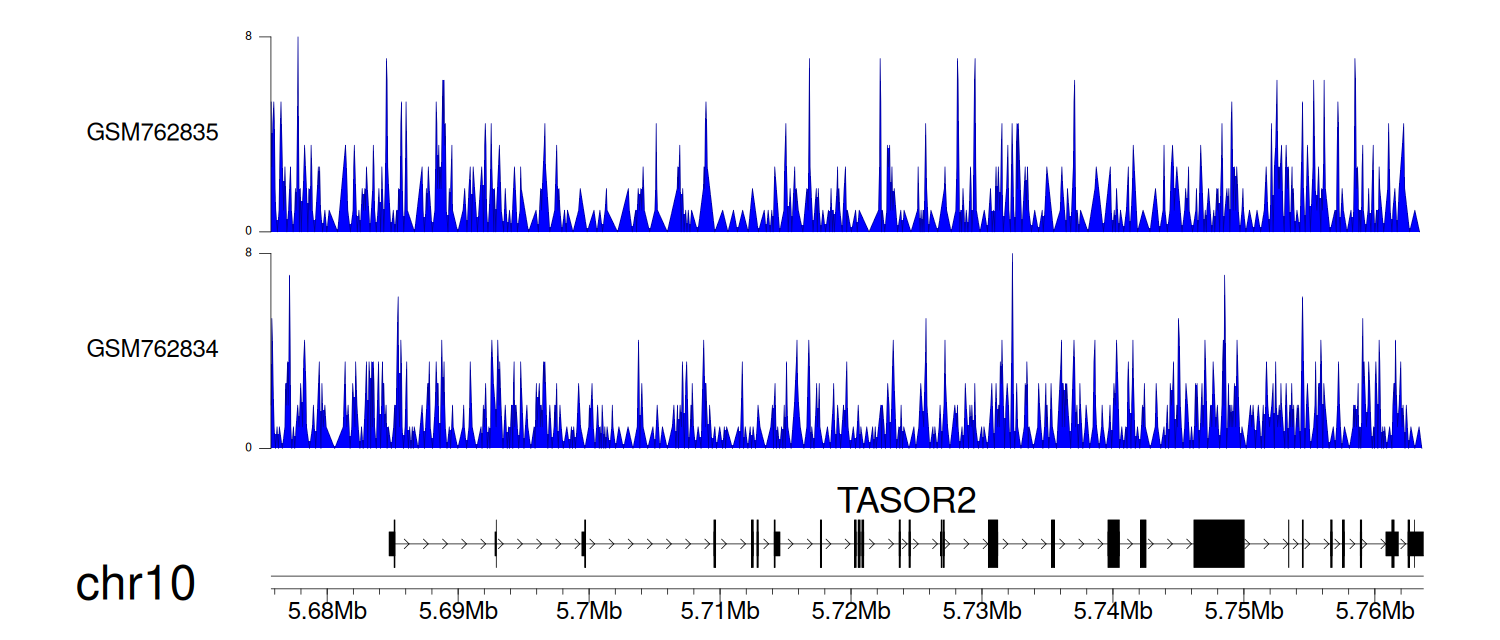 8
GSM762835
0
8
GSM762834
0
TASOR2
chr10
5.68Mb 5.69Mb 5.7Mb 5.71Mb 5.72Mb 5.73Mb 5.74Mb 5.75Mb 5.76Mb